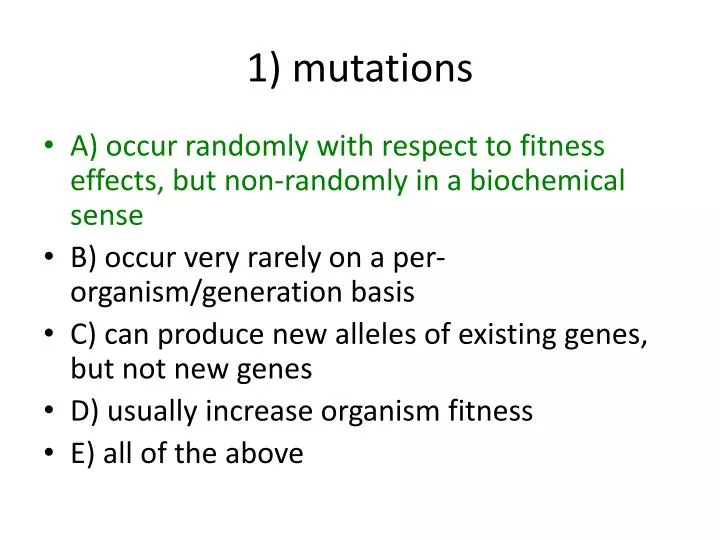 1) mutations

• A) occur randomly with respect to fitness effects, but non-randomly in a biochemical sense
• B) occur very rarely on a per-organism/generation basis
• C) can produce new alleles of existing genes, but not new genes
• D) usually increase organism fitness
• E) all of the above